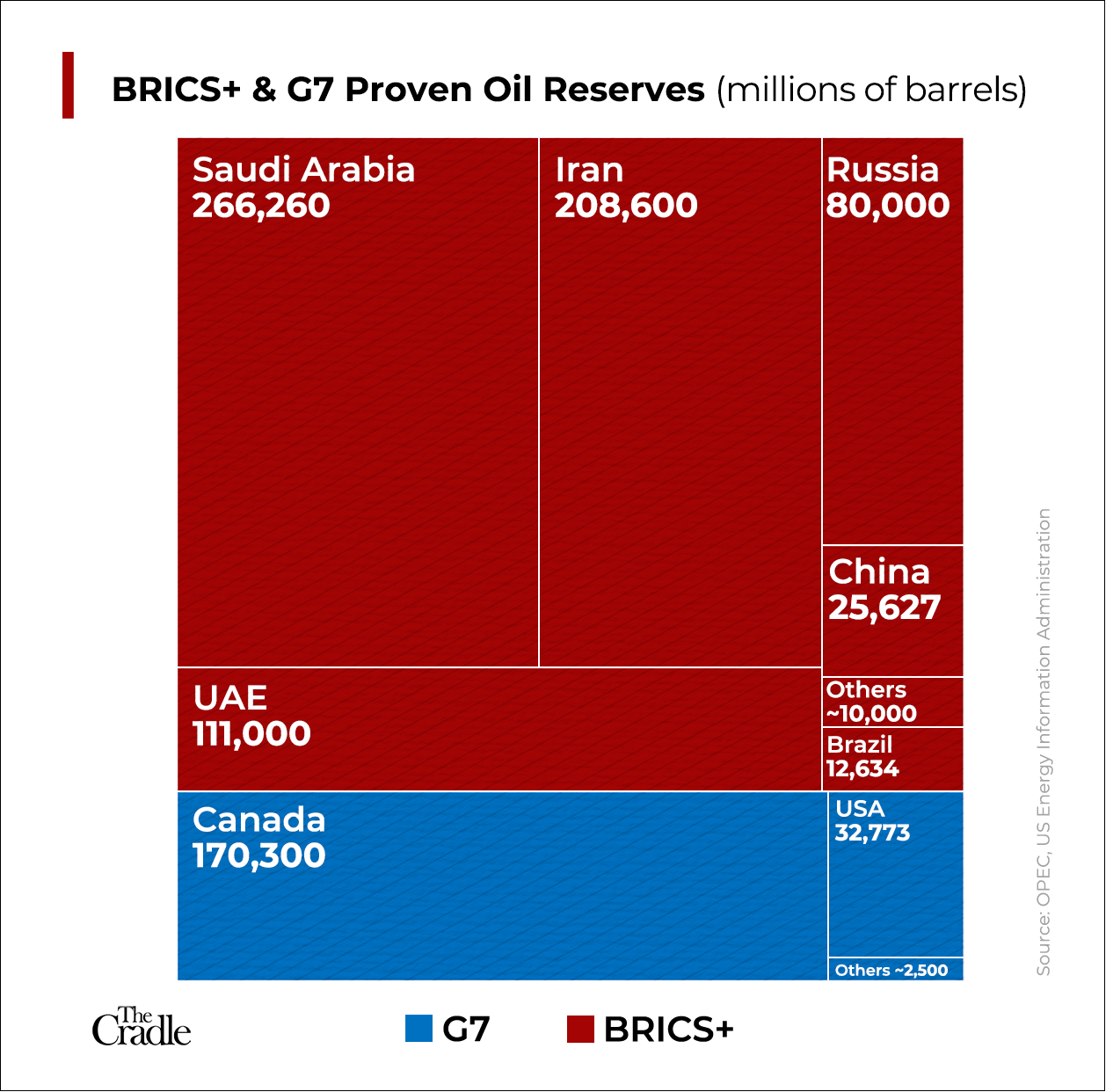 BRICS+ & G7 Proven Oil Reserves (millions of barrels)

Saudi Arabia
266,260

Iran
208,600

Russia
80,000

China
25,627

UAE
111,000

Others
~10,000

Brazil
12,634

Canada
170,300

USA
32,773

Others ~2,500

Source: OPEC, US Energy Information Administration

The Cradle

G7 BRICS+